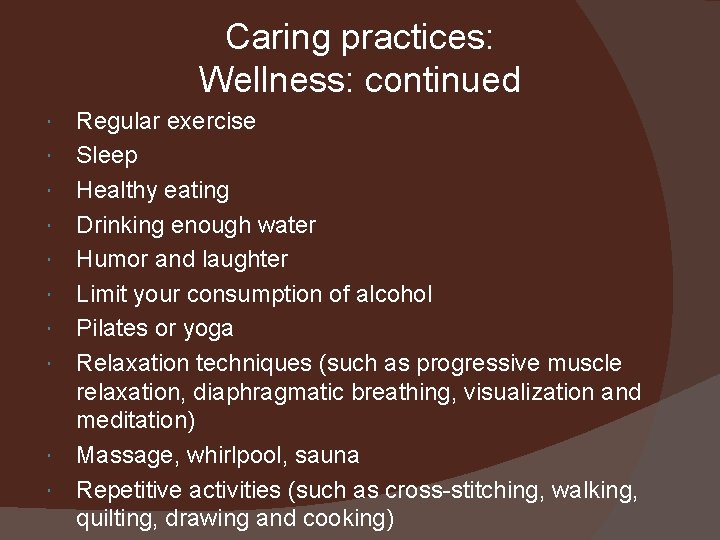 Caring practices:
Wellness: continued

- Regular exercise
- Sleep
- Healthy eating
- Drinking enough water
- Humor and laughter
- Limit your consumption of alcohol
- Pilates or yoga
- Relaxation techniques (such as progressive muscle relaxation, diaphragmatic breathing, visualization and meditation)
- Massage, whirlpool, sauna
- Repetitive activities (such as cross-stitching, walking, quilting, drawing and cooking)